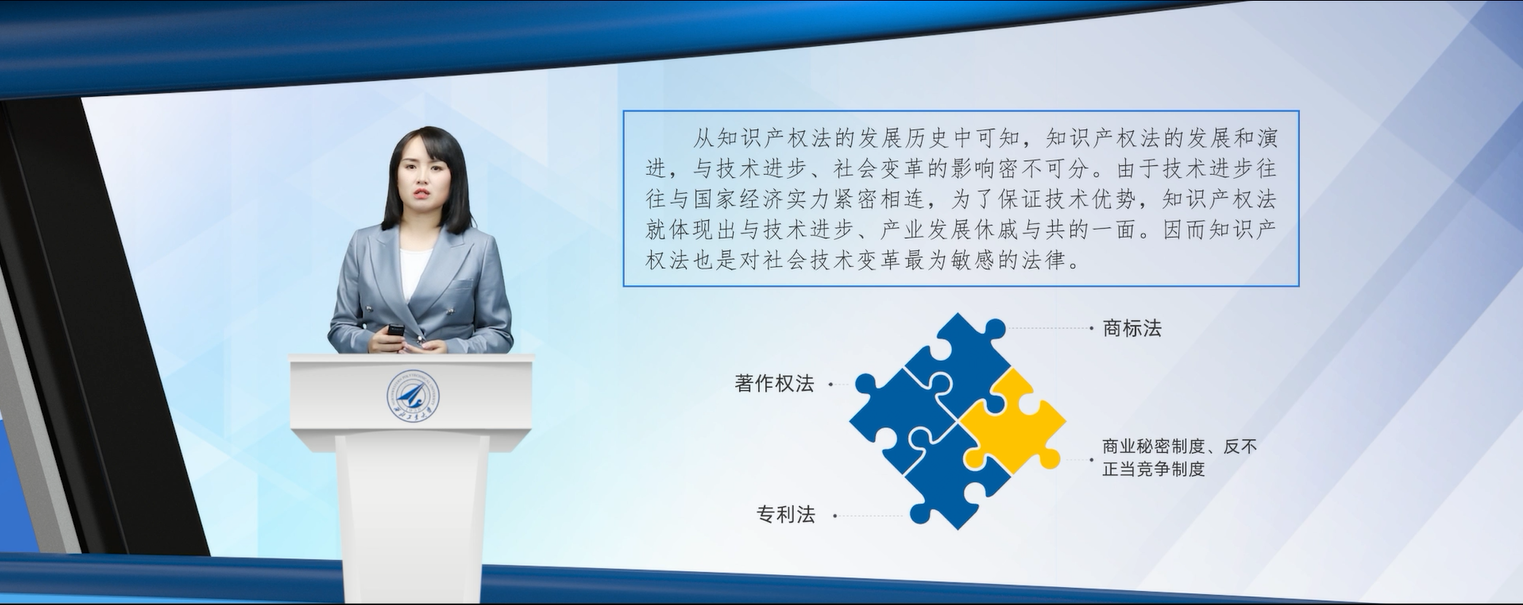 从知识产权法的发展历史中可知，知识产权法的发展和演进，与技术进步、社会变革的影响密不可分。由于技术进步往往与国家经济实力紧密相连，为了保证技术优势，知识产权法就体现出与技术进步、产业发展休戚与共的一面。因而知识产权法也是对社会技术变革最为敏感的法律。

商标法

著作权法

商业秘密制度、反不正当竞争制度

专利法